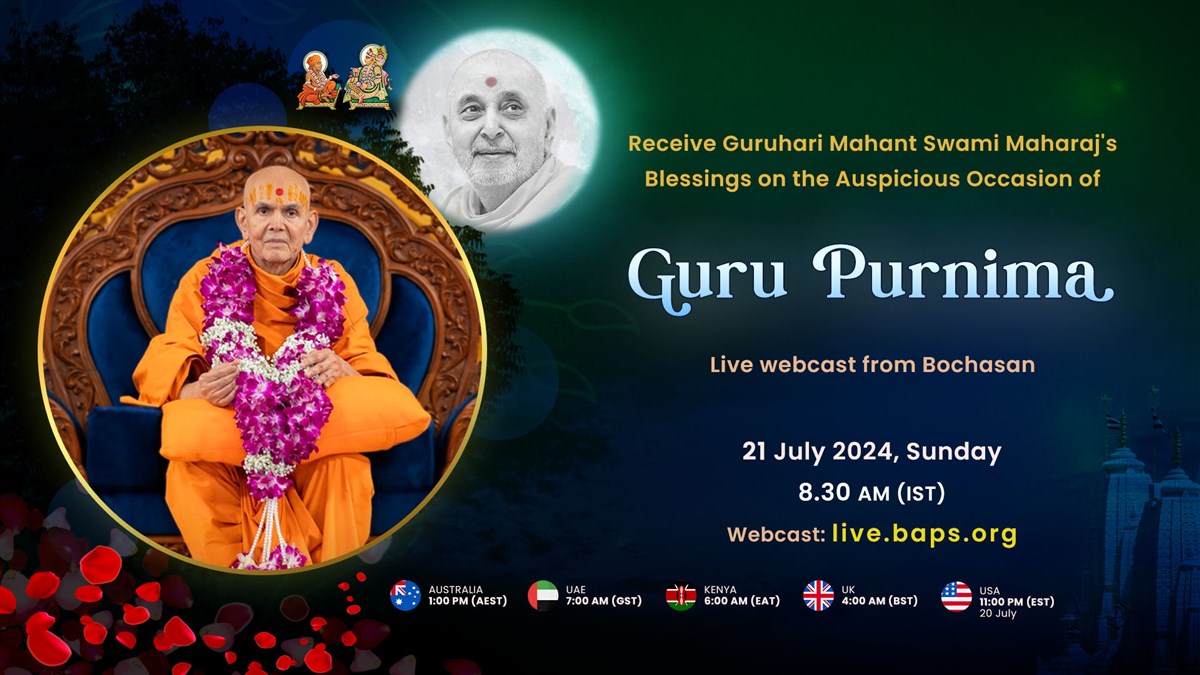 Receive Guruhari Mahant Swami Maharaj's Blessings on the Auspicious Occasion of

Guru Purnima

Live webcast from Bochasan

21 July 2024, Sunday
8.30 AM (IST)
Webcast: live.baps.org

AUSTRALIA
1:00 PM (AEST)

UAE
7:00 AM (GST)

KENYA
6:00 AM (EAT)

UK
4:00 AM (BST)

USA
11:00 PM (EST)
20 July